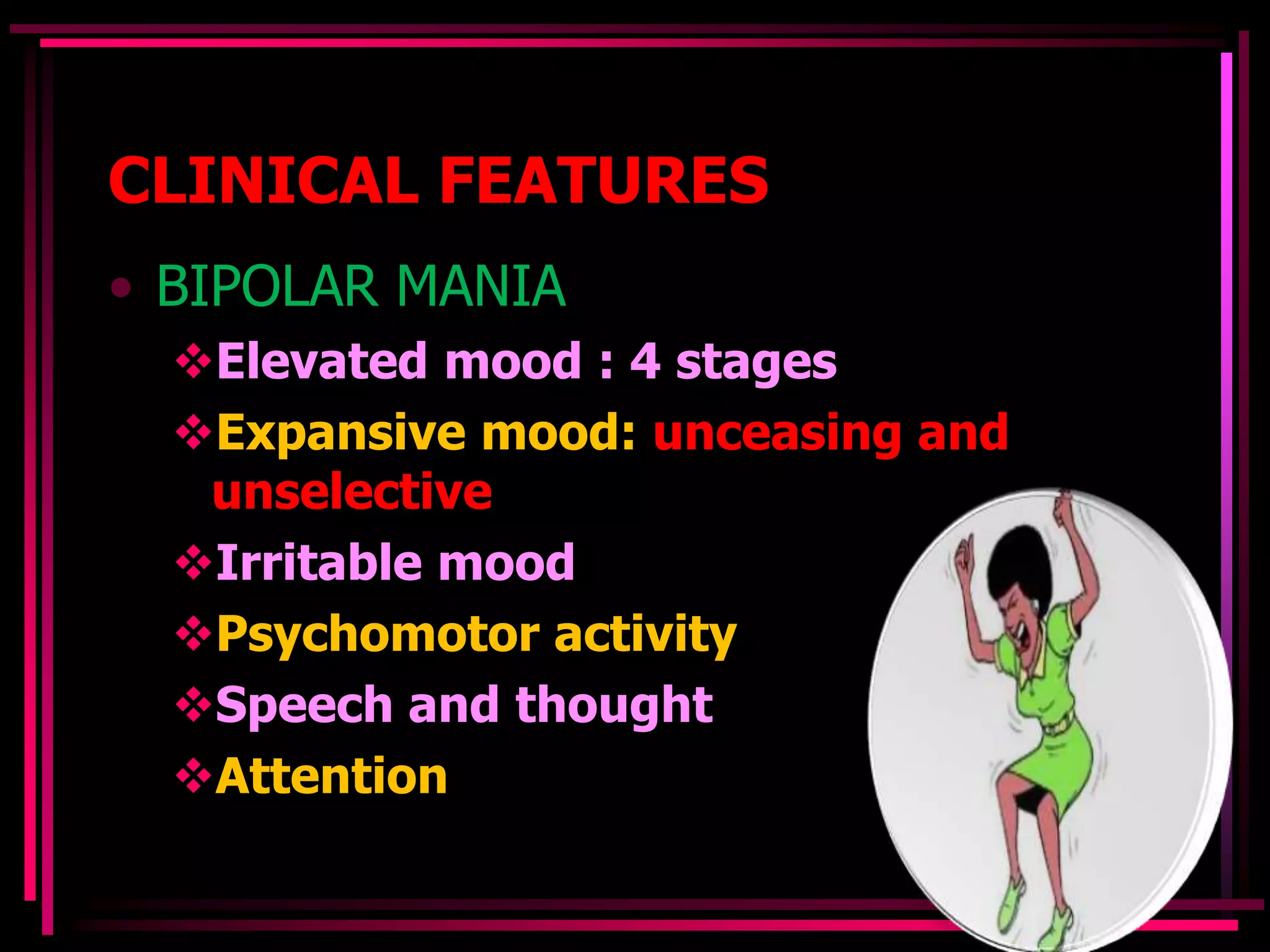 CLINICAL FEATURES

• BIPOLAR MANIA

❖Elevated mood : 4 stages

❖Expansive mood: unceasing and unselective

❖Irritable mood

❖Psychomotor activity

❖Speech and thought

❖Attention